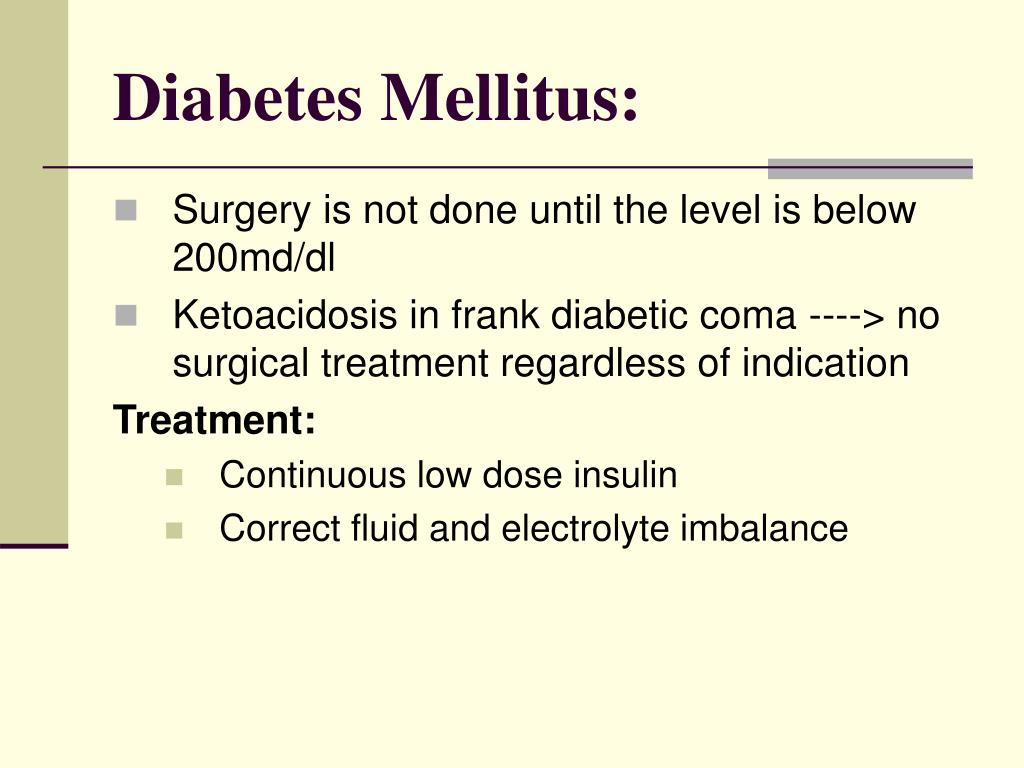 Diabetes Mellitus:

- Surgery is not done until the level is below 200md/dl
- Ketoacidosis in frank diabetic coma ----> no surgical treatment regardless of indication

Treatment:

- Continuous low dose insulin
- Correct fluid and electrolyte imbalance